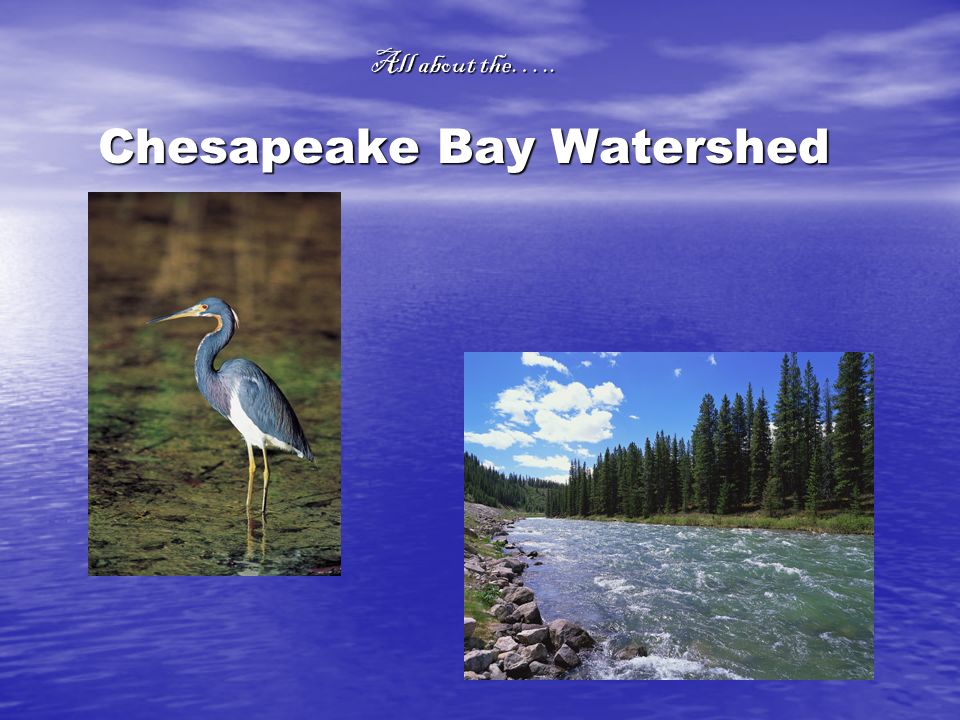 All about the…..

Chesapeake Bay Watershed